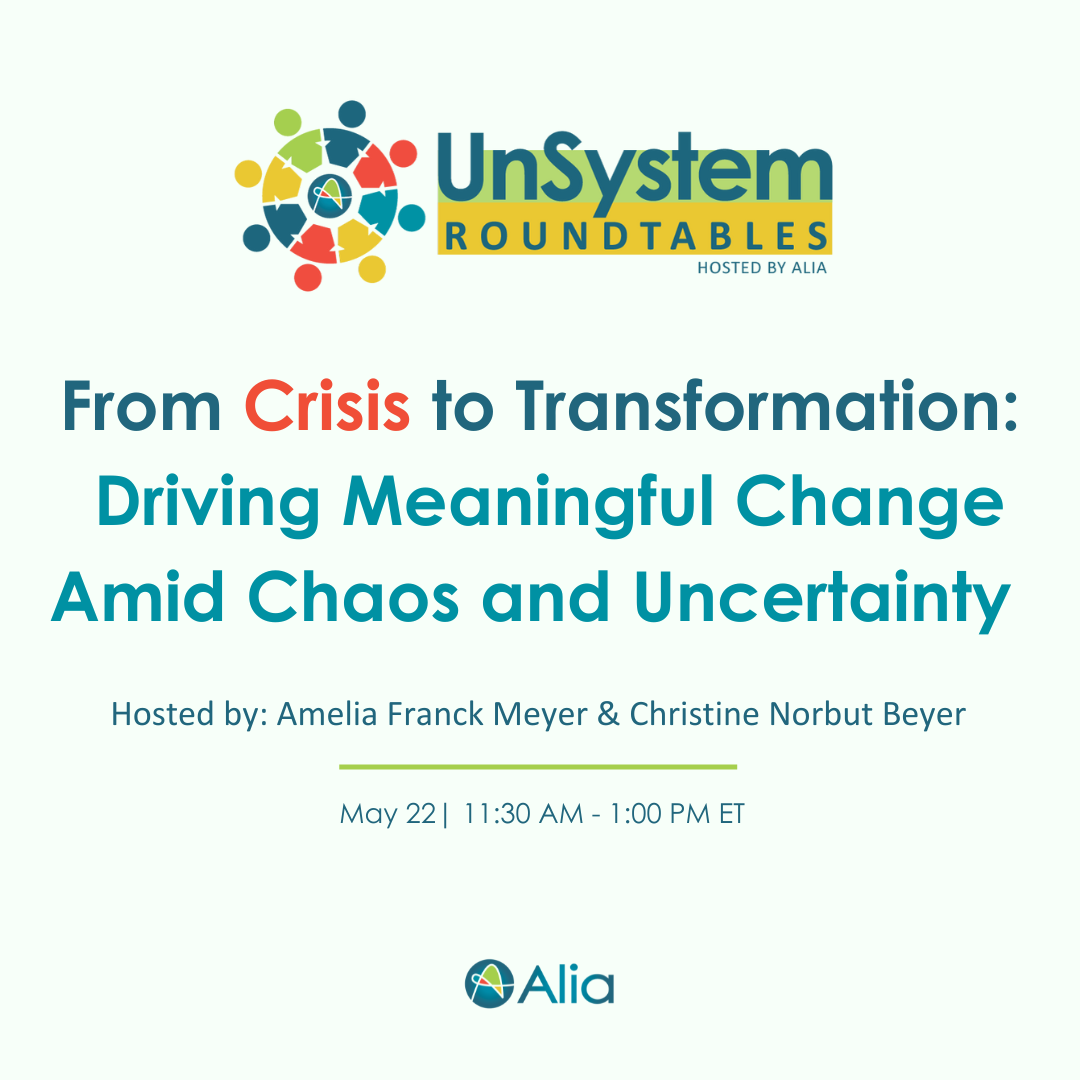 UnSystem
ROUNDTABLES
HOSTED BY ALIA

From Crisis to Transformation: Driving Meaningful Change Amid Chaos and Uncertainty

Hosted by: Amelia Franck Meyer & Christine Norbut Beyer

May 22| 11:30 AM - 1:00 PM ET

Alia